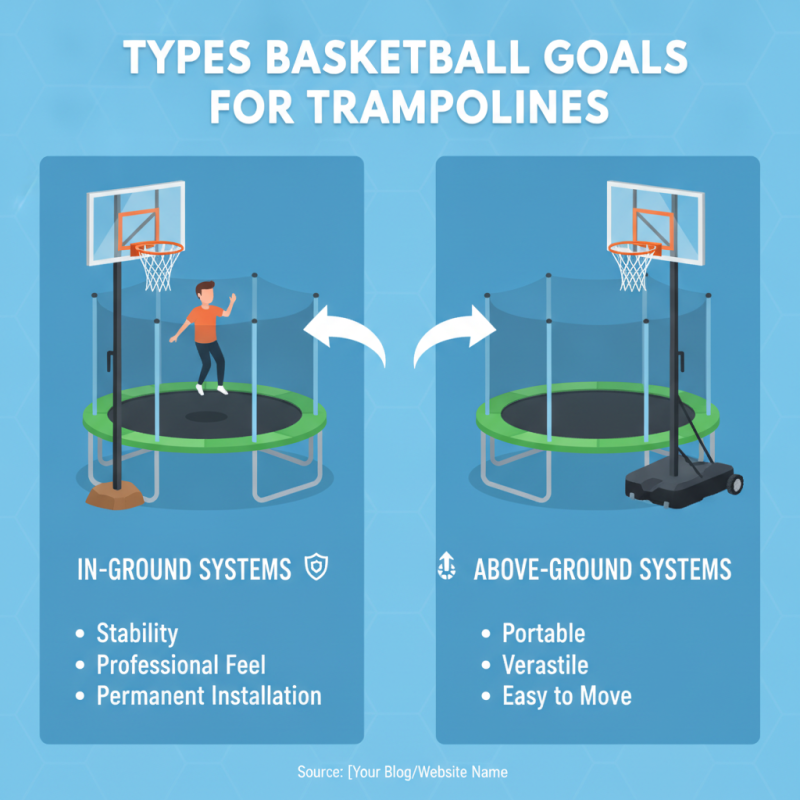 TYPES BASKETBALL GOALS FOR TRAMPOLINES

IN-GROUND SYSTEMS

• Stability
• Professional Feel
• Permanent Installation

ABOVE-GROUND SYSTEMS

• Portable
• Verastile
• Easy to Move

Source: [Your Blog/Website Name